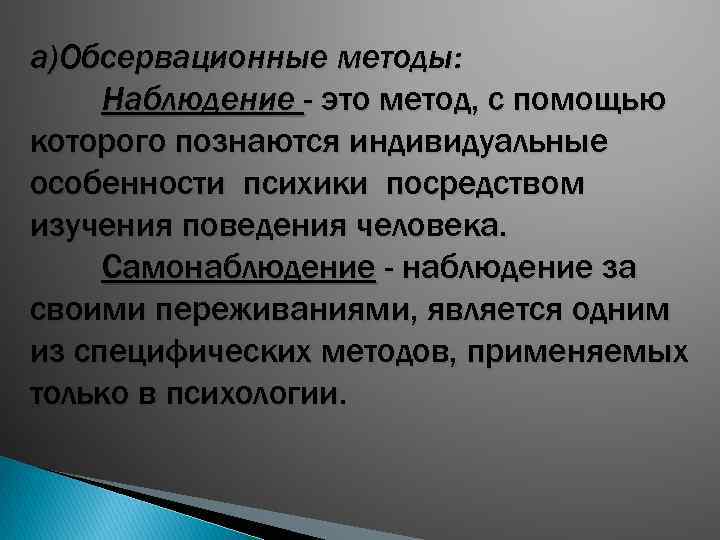 а)Обсервационные методы:

Наблюдение - это метод, с помощью которого познаются индивидуальные особенности психики посредством изучения поведения человека.

Самонаблюдение - наблюдение за своими переживаниями, является одним из специфических методов, применяемых только в психологии.